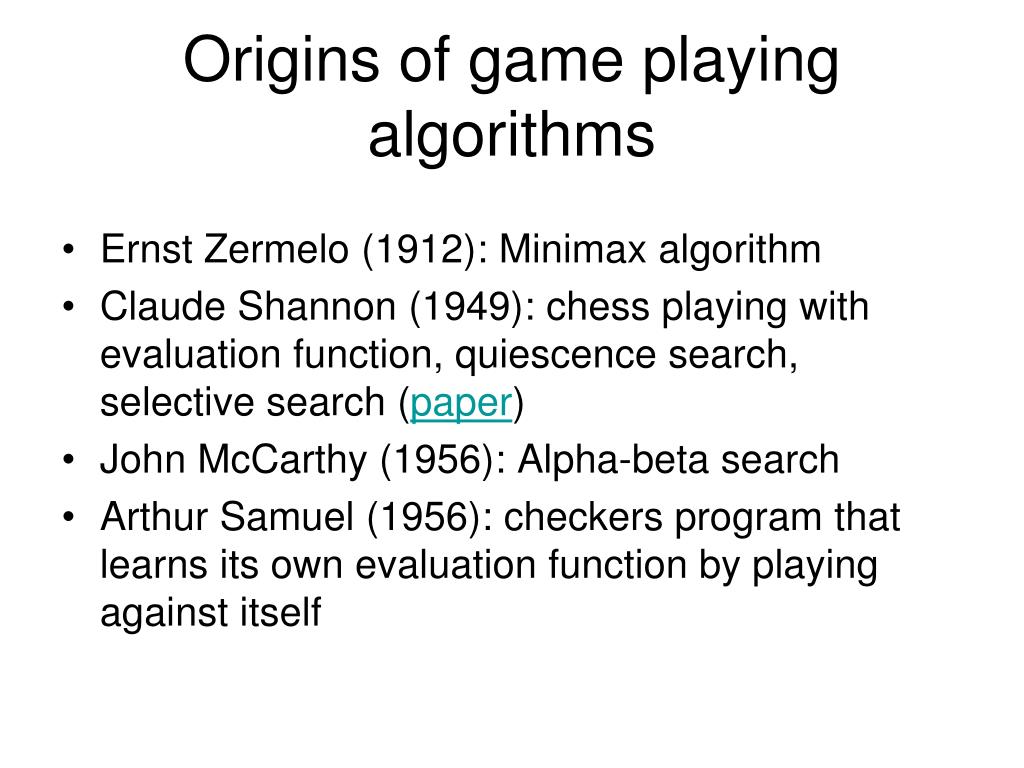 Origins of game playing algorithms

• Ernst Zermelo (1912): Minimax algorithm
• Claude Shannon (1949): chess playing with evaluation function, quiescence search, selective search (paper)
• John McCarthy (1956): Alpha-beta search
• Arthur Samuel (1956): checkers program that learns its own evaluation function by playing against itself